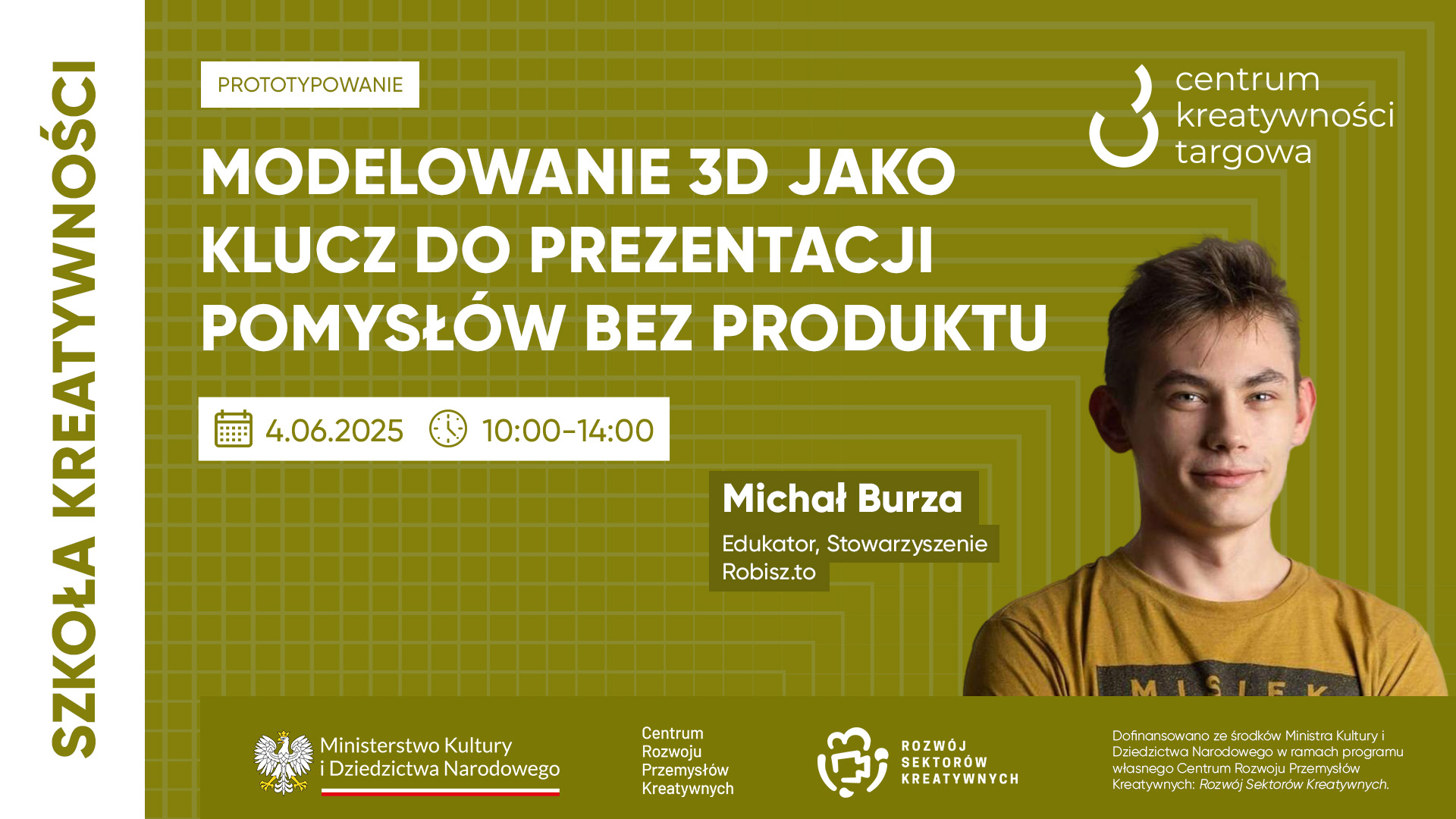 SZKOŁA KREATYWNOŚCI

PROTOTYPOWANIE

centrum kreatywności targowa

MODELOWANIE 3D JAKO KLUCZ DO PREZENTACJI POMYSŁÓW BEZ PRODUKTU

4.06.2025 10:00-14:00

Michał Burza

Edukator, Stowarzyszenie Robisz.to

MISIEK

Ministerstwo Kultury i Dziedzictwa Narodowego

Centrum Rozwoju Przemysłów Kreatywnych

ROZWÓJ SEKTORÓW KREATYWNYCH

Dofinansowano ze środków Ministra Kultury i Dziedzictwa Narodowego w ramach programu własnego Centrum Rozwoju Przemysłów Kreatywnych: Rozwój Sektorów Kreatywnych.